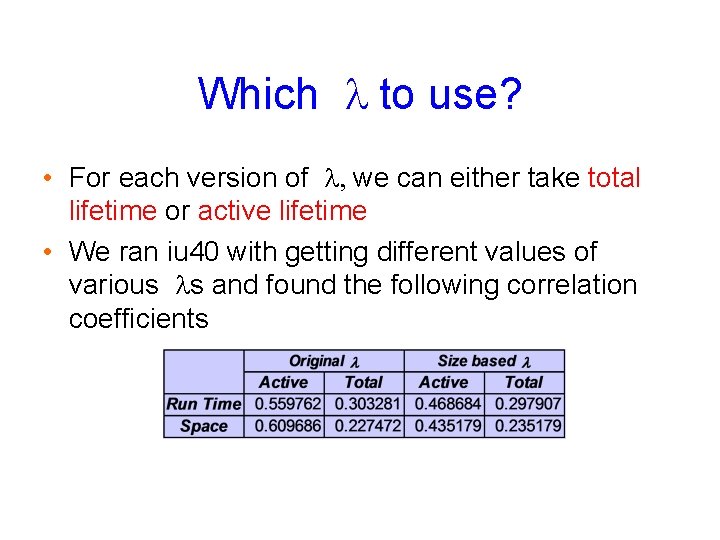 Which $\lambda$ to use?

• For each version of $\lambda$, we can either take total lifetime or active lifetime

• We ran iu40 with getting different values of various $\lambda$s and found the following correlation coefficients

| | Original $\lambda$ | | Size based $\lambda$ | |
|---|---|---|---|---|
| | Active | Total | Active | Total |
| Run Time | 0.559762 | 0.303281 | 0.468684 | 0.297907 |
| Space | 0.609686 | 0.227472 | 0.435179 | 0.235179 |